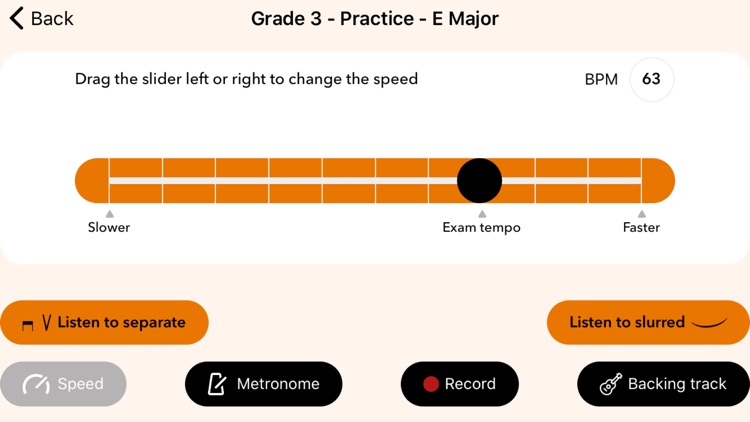 Back

Grade 3 - Practice - E Major

Drag the slider left or right to change the speed

BPM 63

Slower

Exam tempo

Faster

Listen to separate

Listen to slurred

Speed

Metronome

Record

Backing track